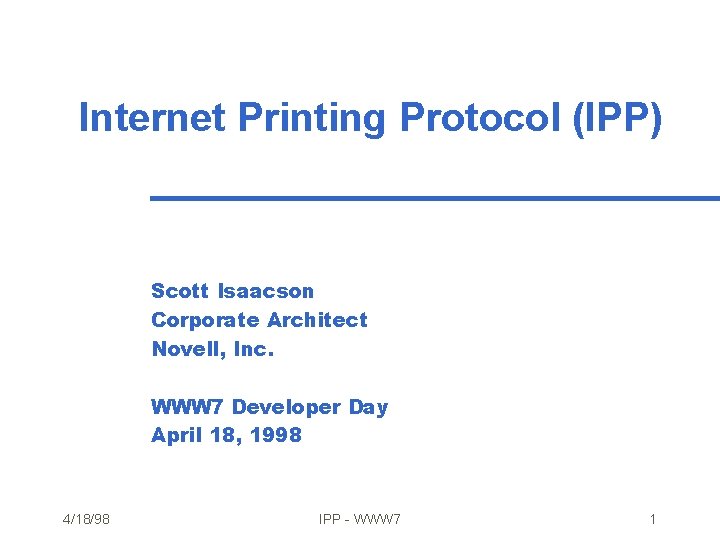 Internet Printing Protocol (IPP)

Scott Isaacson
Corporate Architect
Novell, Inc.

WWW7 Developer Day
April 18, 1998

4/18/98

IPP - WWW7

1